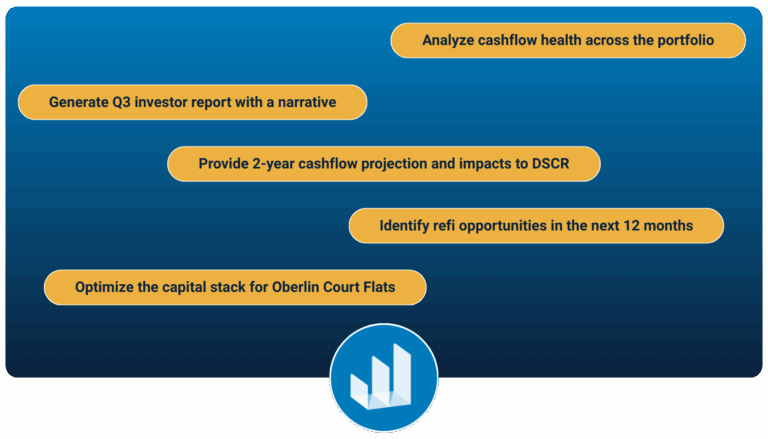 Analyze cashflow health across the portfolio

Generate Q3 investor report with a narrative

Provide 2-year cashflow projection and impacts to DSCR

Identify refi opportunities in the next 12 months

Optimize the capital stack for Oberlin Court Flats